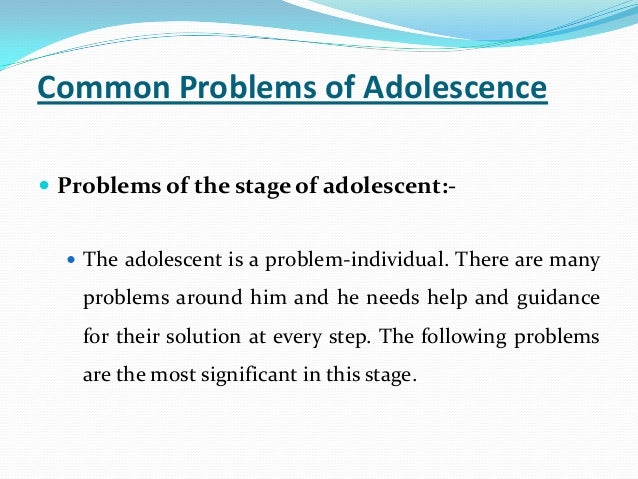 Common Problems of Adolescence

Problems of the stage of adolescent:-

The adolescent is a problem-individual. There are many problems around him and he needs help and guidance for their solution at every step. The following problems are the most significant in this stage.